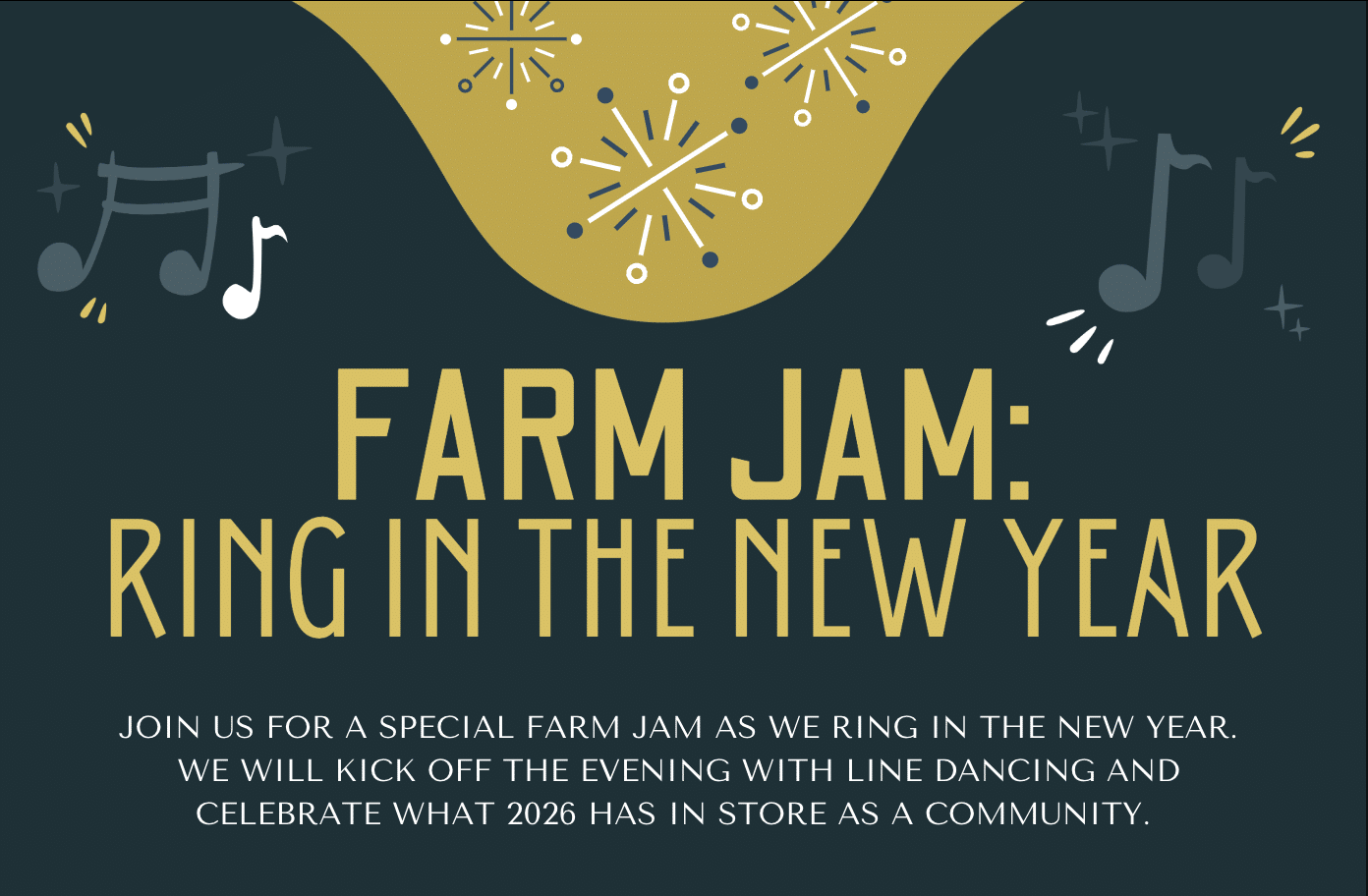 FARM JAM:
RING IN THE NEW YEAR

JOIN US FOR A SPECIAL FARM JAM AS WE RING IN THE NEW YEAR. WE WILL KICK OFF THE EVENING WITH LINE DANCING AND CELEBRATE WHAT 2026 HAS IN STORE AS A COMMUNITY.